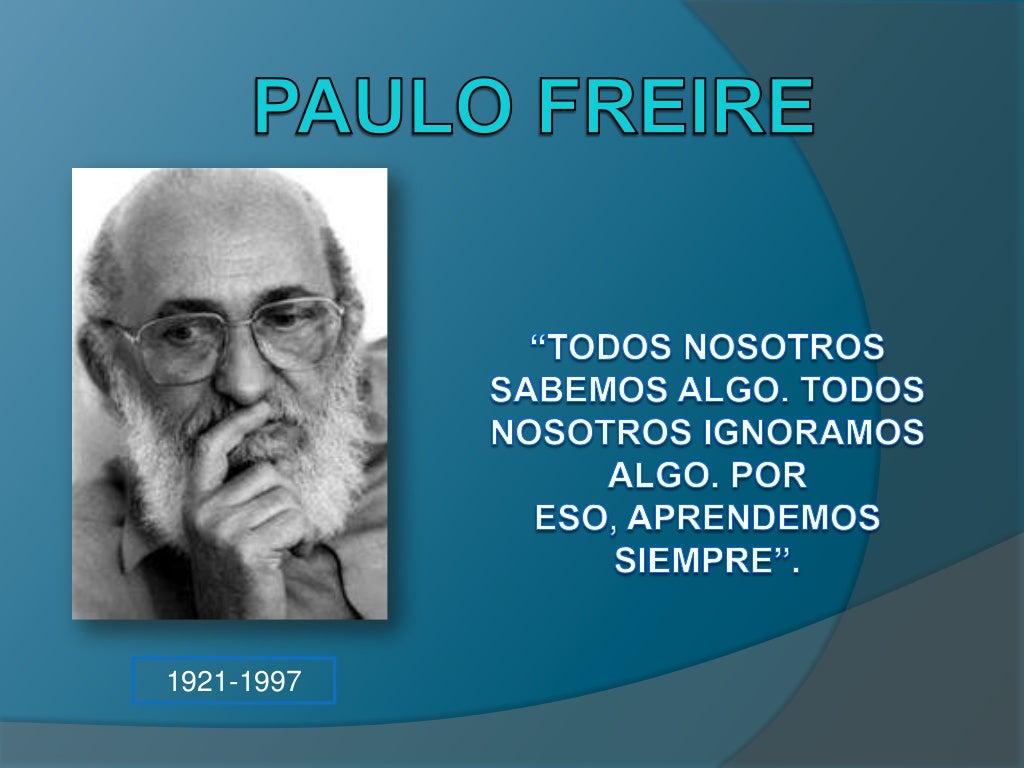 PAULO FREIRE

“TODOS NOSOTROS SABEMOS ALGO. TODOS NOSOTROS IGNORAMOS ALGO. POR ESO, APRENDEMOS SIEMPRE”.

1921-1997